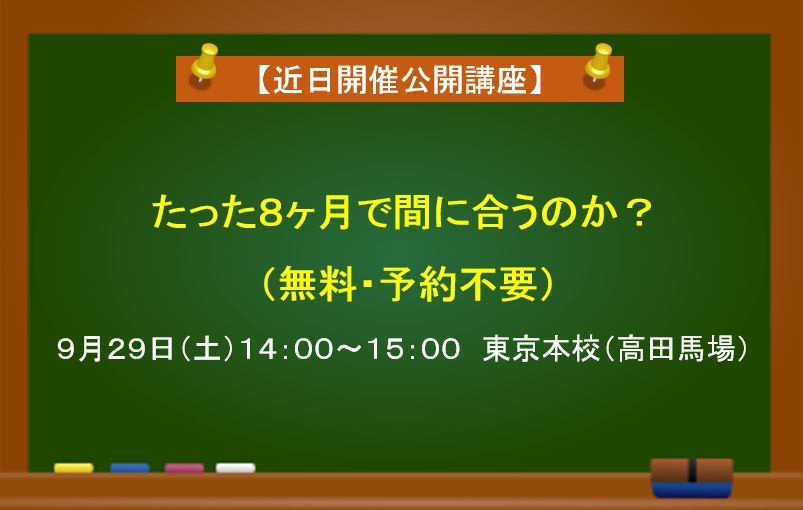 【近日開催公開講座】

たった8ヶ月で間に合うのか？

（無料・予約不要）

9月29日（土）14:00～15:00　東京本校（高田馬場）